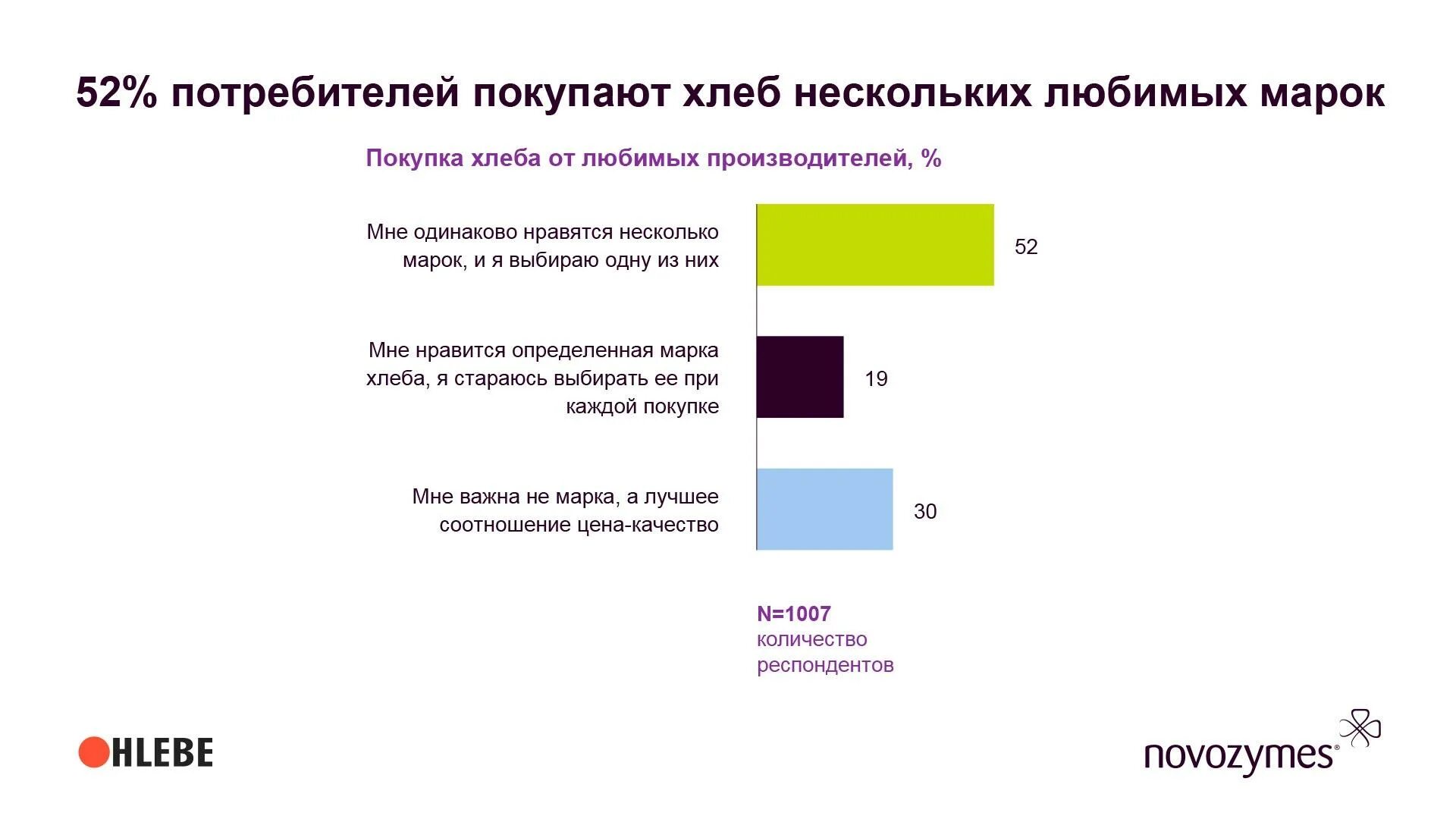 52% потребителей покупают хлеб нескольких любимых марок

Покупка хлеба от любимых производителей, %

Мне одинаково нравятся несколько марок, и я выбираю одну из них

52

Мне нравится определенная марка хлеба, я стараюсь выбирать ее при каждой покупке

19

Мне важна не марка, а лучшее соотношение цена-качество

30

N=1007
количество респондентов

HLEBE

novozymes®